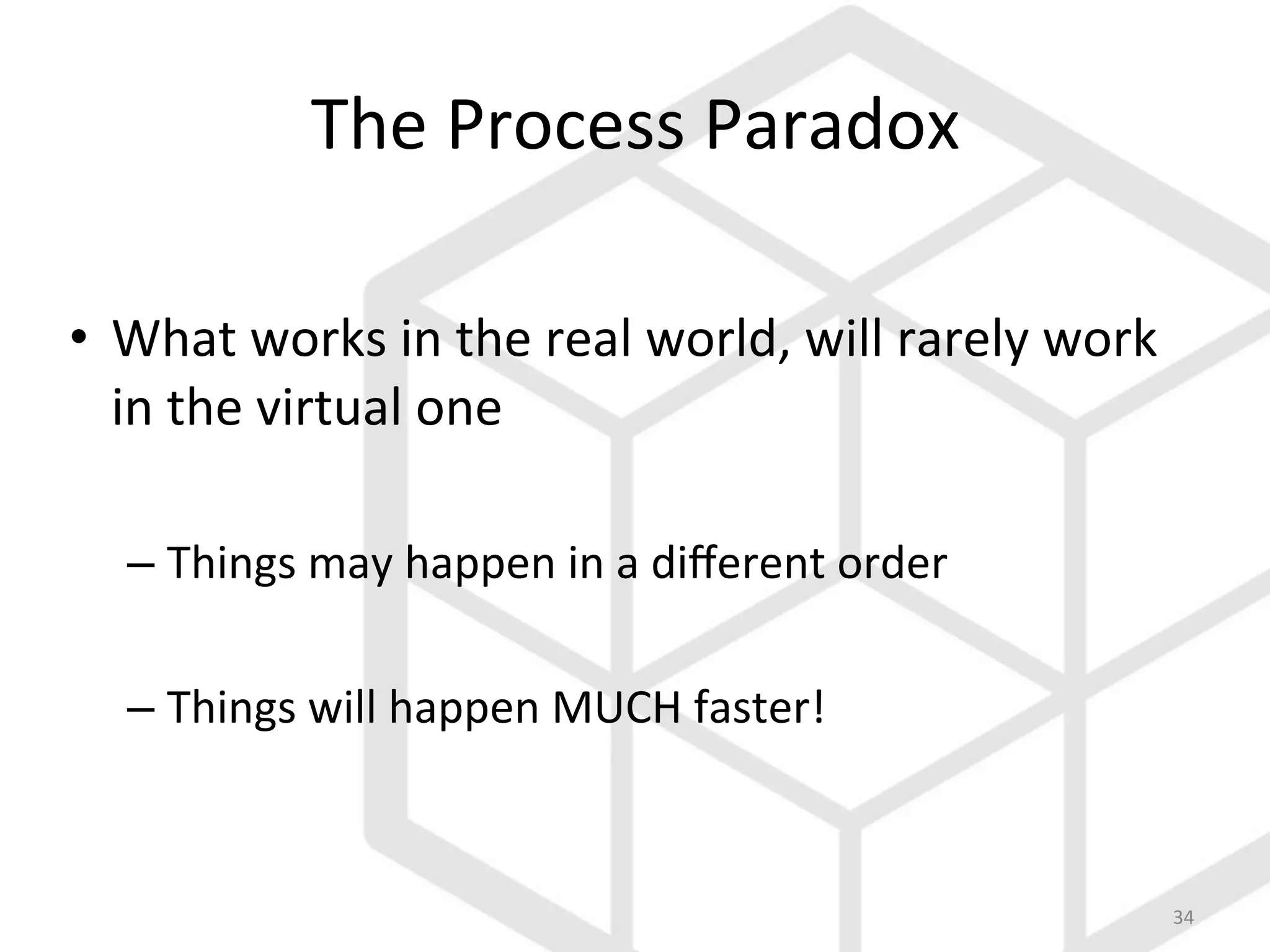 The Process Paradox

• What works in the real world, will rarely work in the virtual one

– Things may happen in a different order

– Things will happen MUCH faster!

34